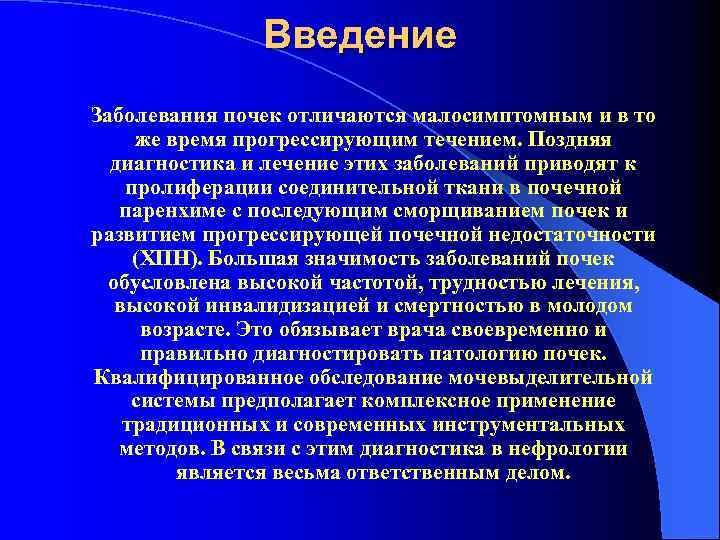 Введение

Заболевания почек отличаются малосимптомным и в то же время прогрессирующим течением. Поздняя диагностика и лечение этих заболеваний приводят к пролиферации соединительной ткани в почечной паренхиме с последующим сморщиванием почек и развитием прогрессирующей почечной недостаточности (ХПН). Большая значимость заболеваний почек обусловлена высокой частотой, трудностью лечения, высокой инвалидизацией и смертностью в молодом возрасте. Это обязывает врача своевременно и правильно диагностировать патологию почек. Квалифицированное обследование мочевыделительной системы предполагает комплексное применение традиционных и современных инструментальных методов. В связи с этим диагностика в нефрологии является весьма ответственным делом.